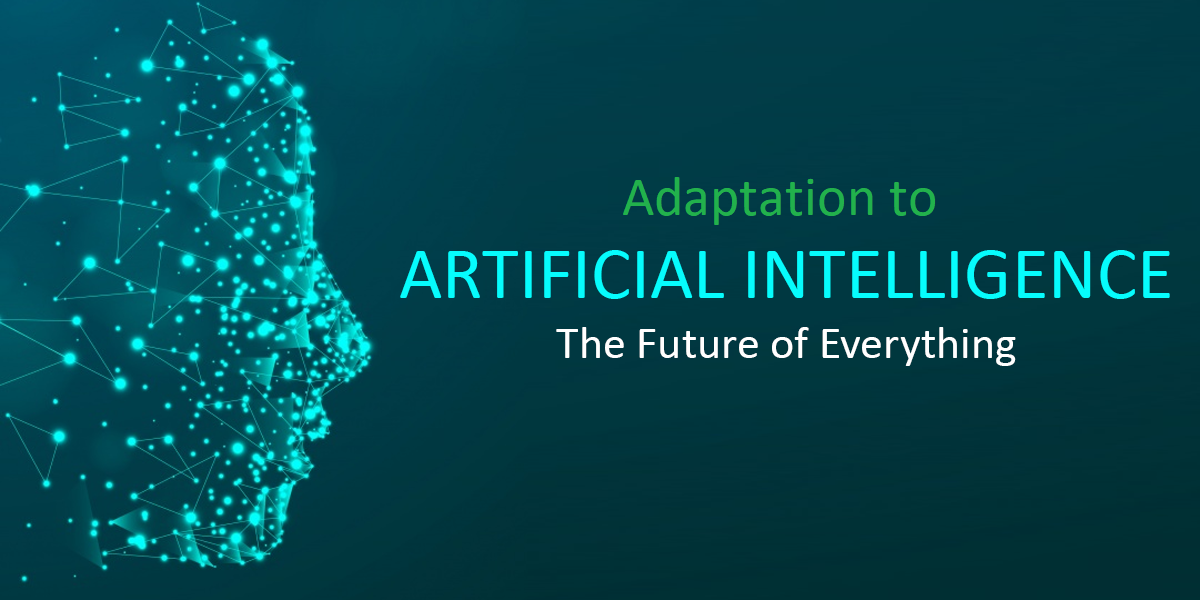 Adaptation to
ARTIFICIAL INTELLIGENCE
The Future of Everything